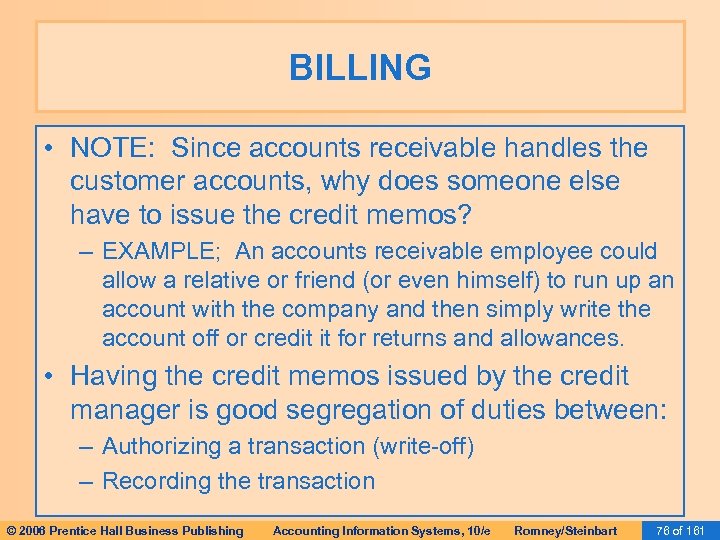 BILLING

• NOTE: Since accounts receivable handles the customer accounts, why does someone else have to issue the credit memos?

– EXAMPLE; An accounts receivable employee could allow a relative or friend (or even himself) to run up an account with the company and then simply write the account off or credit it for returns and allowances.

• Having the credit memos issued by the credit manager is good segregation of duties between:

– Authorizing a transaction (write-off)

– Recording the transaction

© 2006 Prentice Hall Business Publishing Accounting Information Systems, 10/e Romney/Steinbart 76 of 161